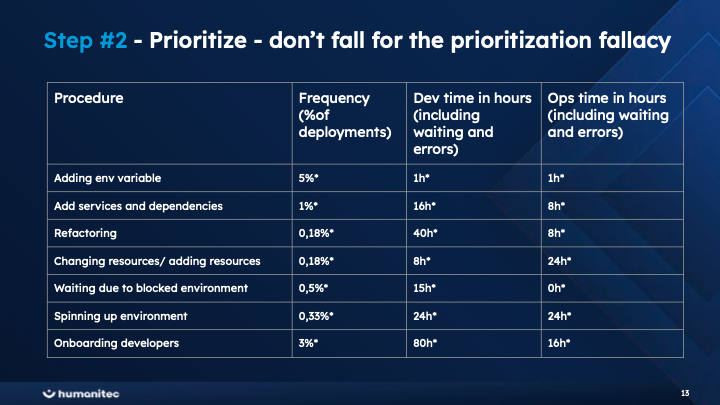 Step #2 - Prioritize - don't fall for the prioritization fallacy

| Procedure | Frequency (%of deployments) | Dev time in hours (including waiting and errors) | Ops time in hours (including waiting and errors) |
|---|---|---|---|
| Adding env variable | 5%* | 1h* | 1h* |
| Add services and dependencies | 1%* | 16h* | 8h* |
| Refactoring | 0,18%* | 40h* | 8h* |
| Changing resources/ adding resources | 0,18%* | 8h* | 24h* |
| Waiting due to blocked environment | 0,5%* | 15h* | 0h* |
| Spinning up environment | 0,33%* | 24h* | 24h* |
| Onboarding developers | 3%* | 80h* | 16h* |

humanitec

13